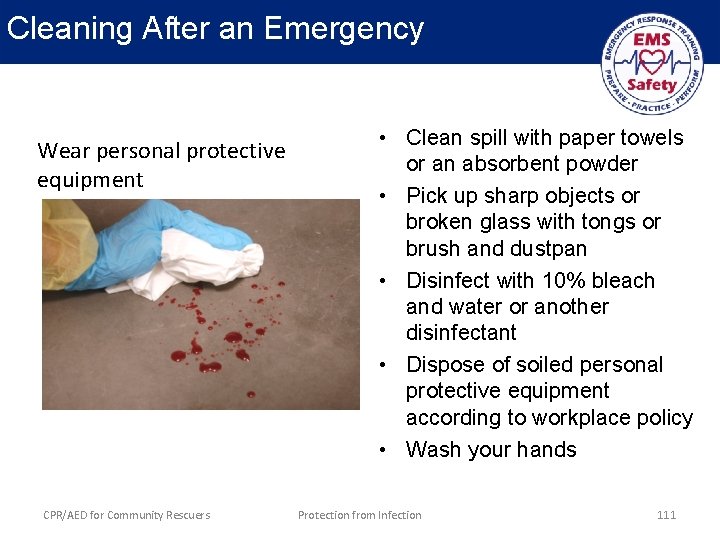 Cleaning After an Emergency

EMERGENCY RESPONSE TRAINING
EMS
Safety
PREPARE • PRACTICE • PERFORM

Wear personal protective equipment

• Clean spill with paper towels or an absorbent powder
• Pick up sharp objects or broken glass with tongs or brush and dustpan
• Disinfect with 10% bleach and water or another disinfectant
• Dispose of soiled personal protective equipment according to workplace policy
• Wash your hands

CPR/AED for Community Rescuers

Protection from Infection

111